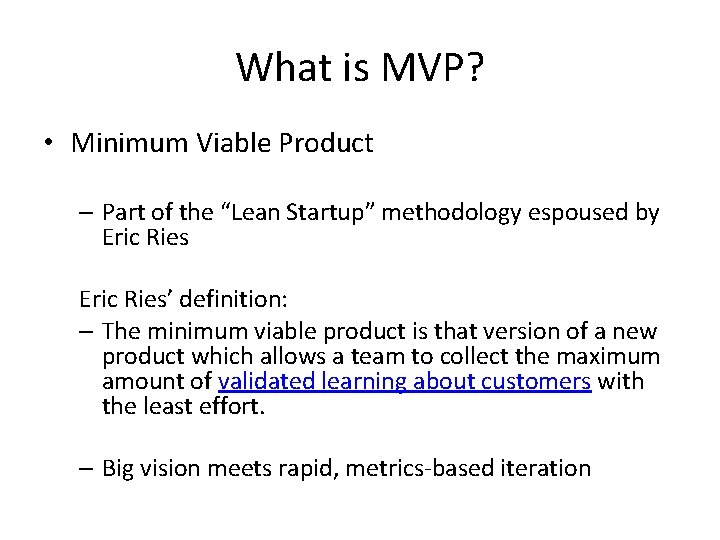 What is MVP?

• Minimum Viable Product

– Part of the “Lean Startup” methodology espoused by Eric Ries

Eric Ries’ definition:

– The minimum viable product is that version of a new product which allows a team to collect the maximum amount of validated learning about customers with the least effort.

– Big vision meets rapid, metrics-based iteration